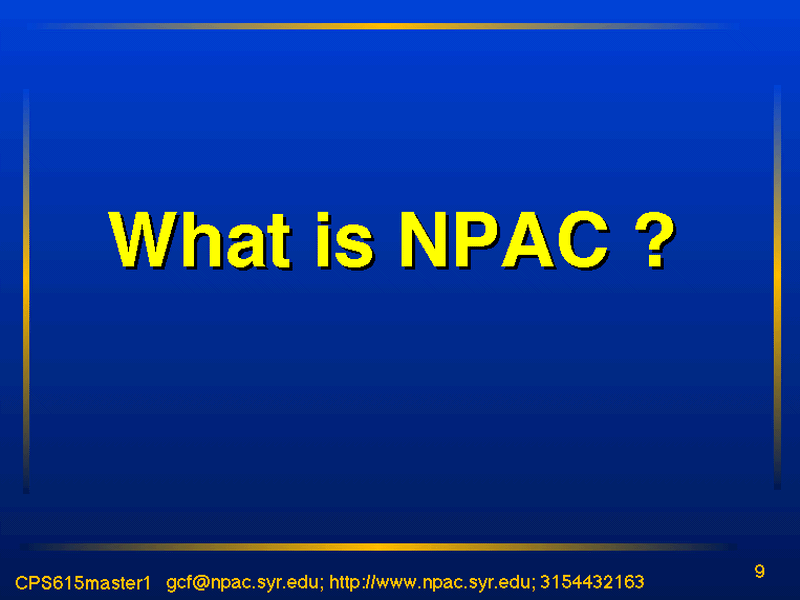 What is NPAC ?

CPS615master1 gcf@npac.syr.edu; http://www.npac.syr.edu; 3154432163

9